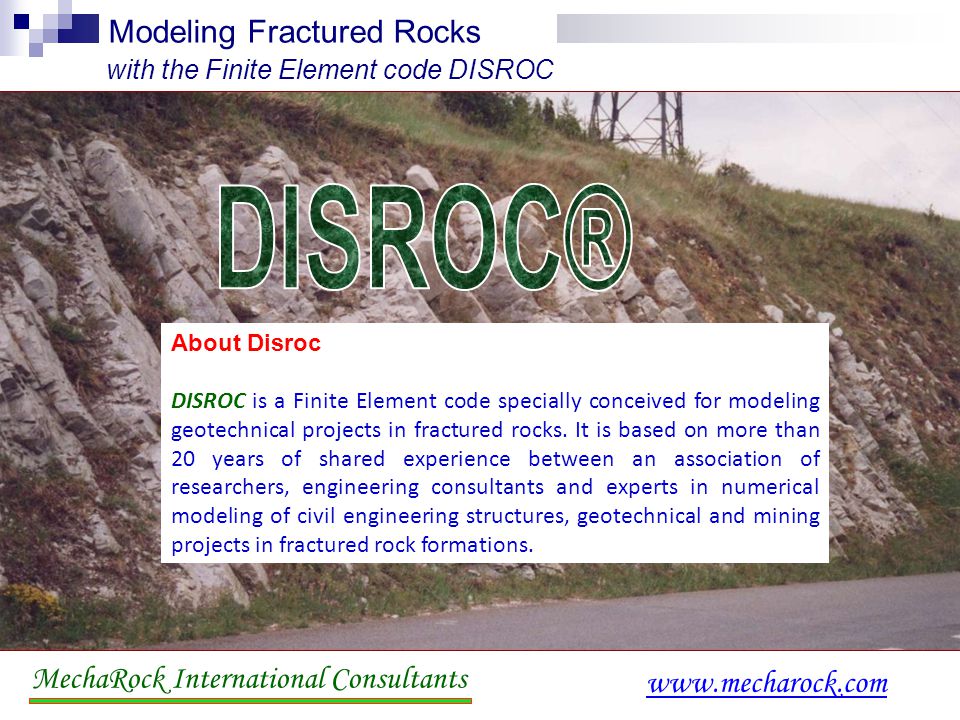 Modeling Fractured Rocks
with the Finite Element code DISROC

DISROC®

About Disroc

DISROC is a Finite Element code specially conceived for modeling geotechnical projects in fractured rocks. It is based on more than 20 years of shared experience between an association of researchers, engineering consultants and experts in numerical modeling of civil engineering structures, geotechnical and mining projects in fractured rock formations.

MechaRock International Consultants

www.mecharock.com